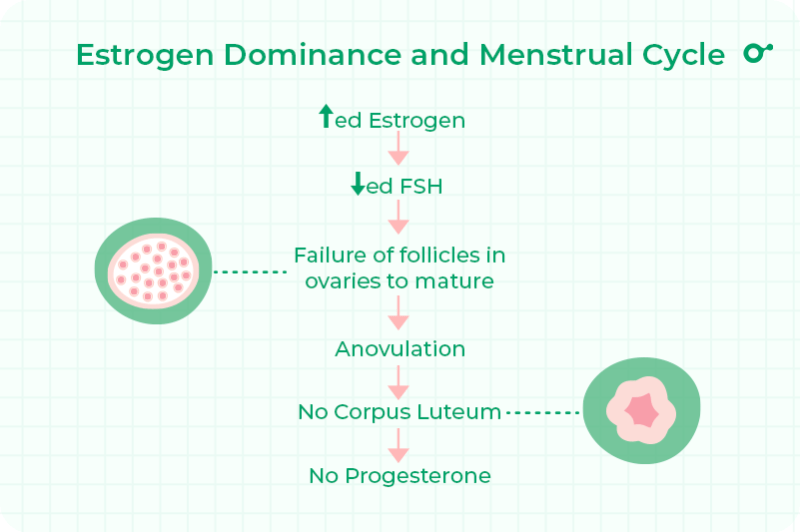 Estrogen Dominance and Menstrual Cycle

↑ed Estrogen

↓ed FSH

Failure of follicles in ovaries to mature

Anovulation

No Corpus Luteum

No Progesterone